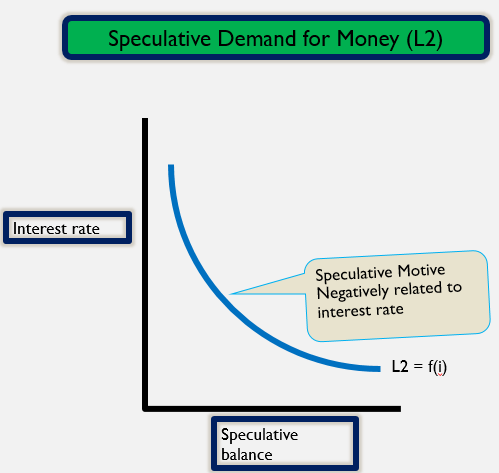 Speculative Demand for Money (L2)

Interest rate

Speculative Motive
Negatively related to interest rate

L2 = f(i)

Speculative balance